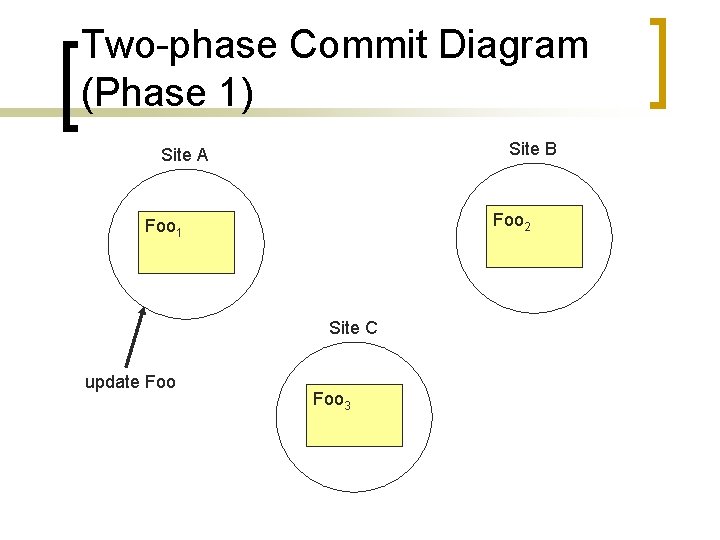 Two-phase Commit Diagram (Phase 1)

Site A

Foo$_1$

Site B

Foo$_2$

Site C

Foo$_3$

update Foo